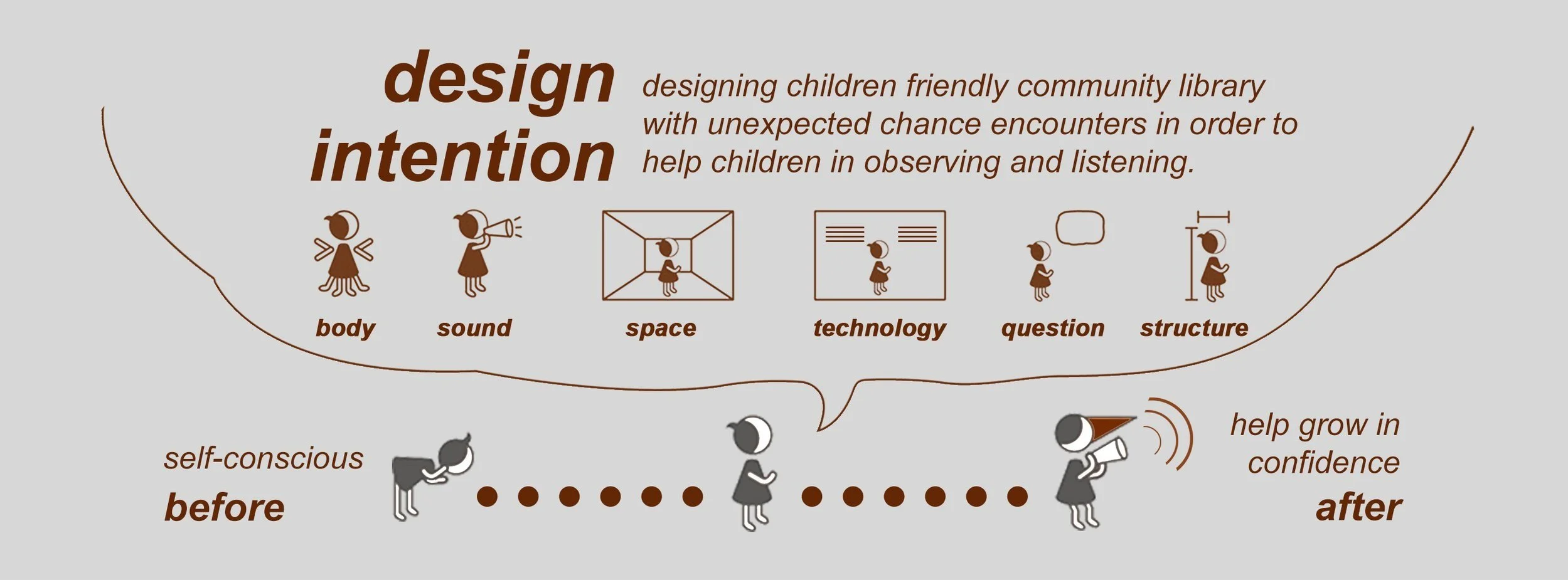 design intention

designing children friendly community library with unexpected chance encounters in order to help children in observing and listening.

body

sound

space

technology

question

structure

self-conscious
before

help grow in confidence
after